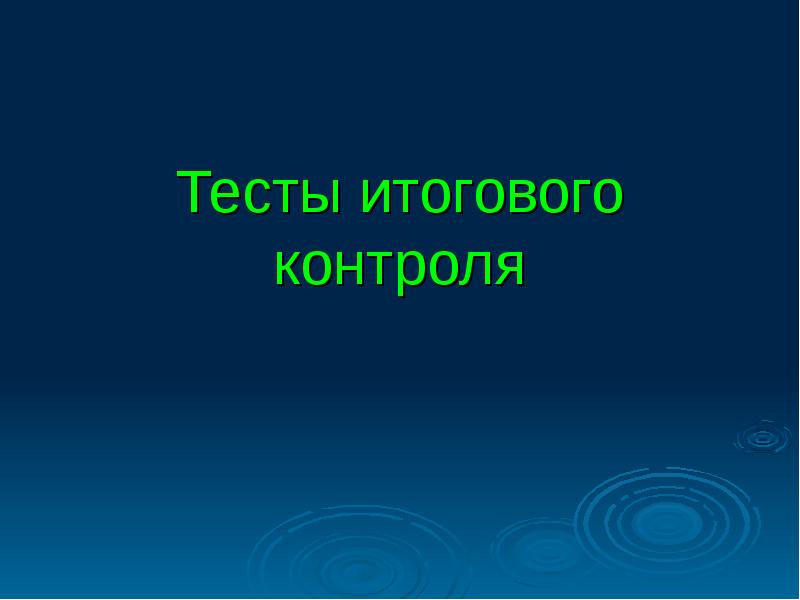 Тесты итогового контроля